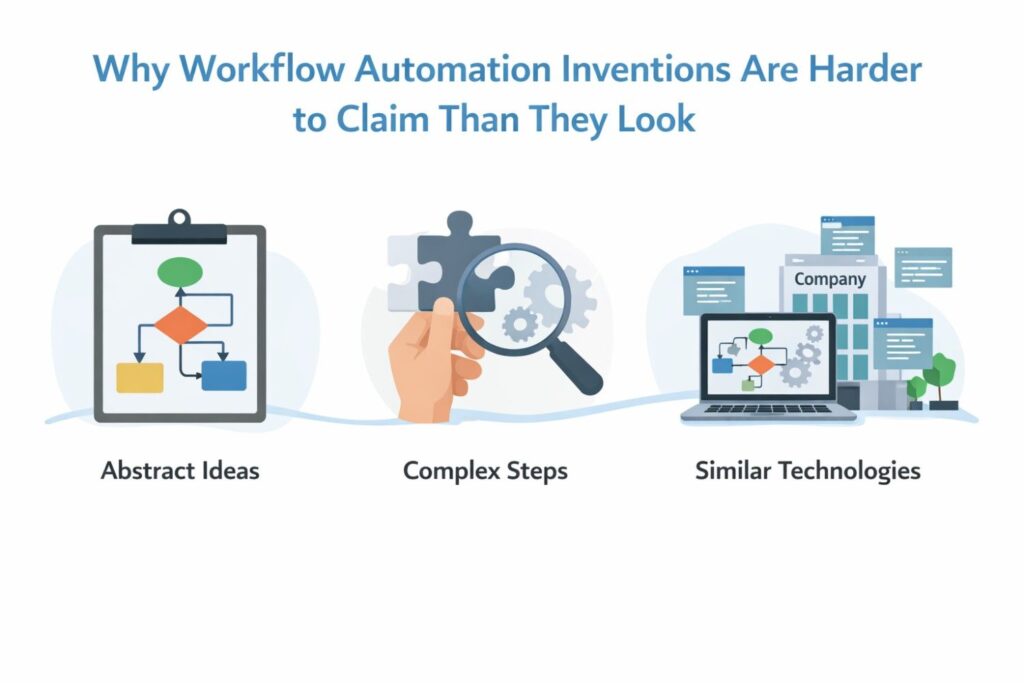 Why Workflow Automation Inventions Are Harder to Claim Than They Look

Company

Abstract Ideas

Complex Steps

Similar Technologies